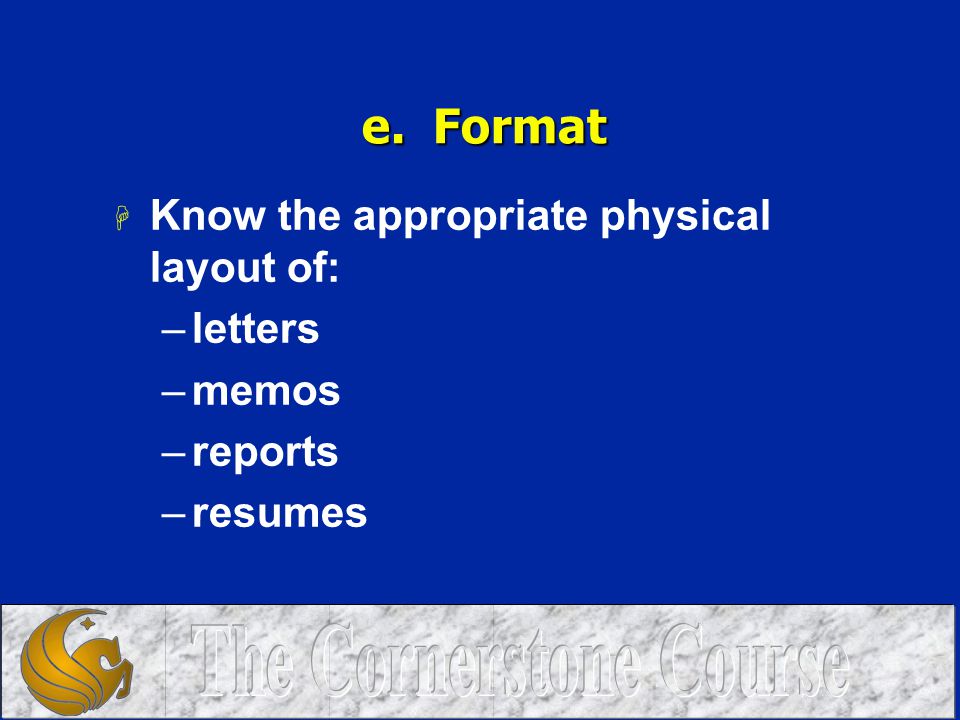 e. Format

Know the appropriate physical layout of:

– letters
– memos
– reports
– resumes

The Cornerstone Course